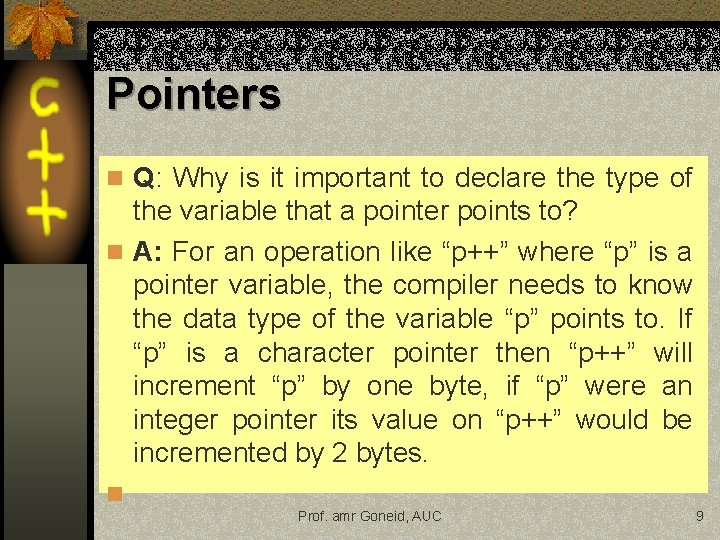 C++

Pointers

Q: Why is it important to declare the type of the variable that a pointer points to?

A: For an operation like “p++” where “p” is a pointer variable, the compiler needs to know the data type of the variable “p” points to. If “p” is a character pointer then “p++” will increment “p” by one byte, if “p” were an integer pointer its value on “p++” would be incremented by 2 bytes.

Prof. amr Goneid, AUC

9